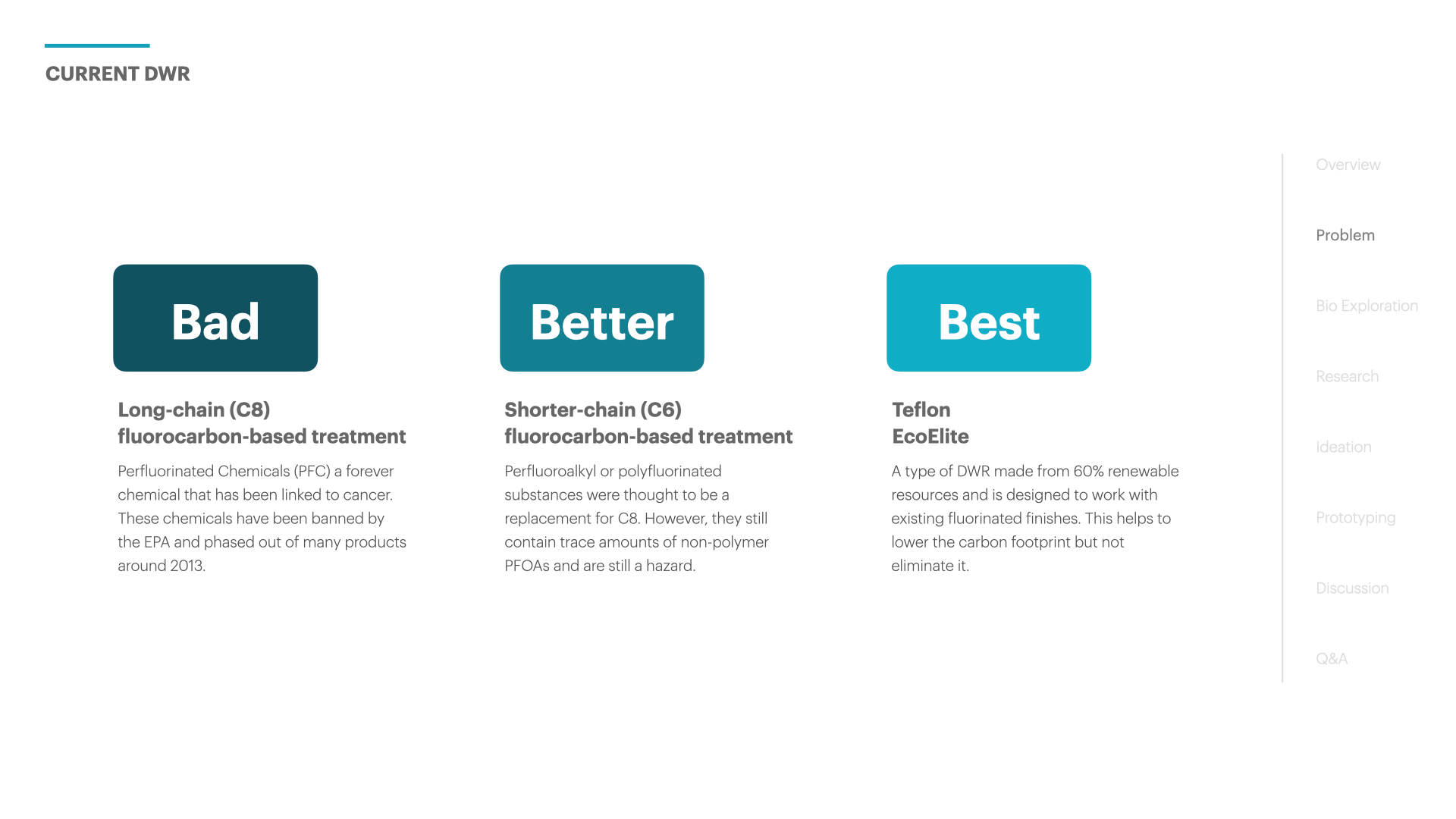 CURRENT DWR

Bad

Long-chain (C8) fluorocarbon-based treatment

Perfluorinated Chemicals (PFC) a forever chemical that has been linked to cancer. These chemicals have been banned by the EPA and phased out of many products around 2013.

Better

Shorter-chain (C6) fluorocarbon-based treatment

Perfluoroalkyl or polyfluorinated substances were thought to be a replacement for C8. However, they still contain trace amounts of non-polymer PFOAs and are still a hazard.

Best

Teflon EcoElite

A type of DWR made from 60% renewable resources and is designed to work with existing fluorinated finishes. This helps to lower the carbon footprint but not eliminate it.

Overview

Problem

Bio Exploration

Research

Ideation

Prototyping

Discussion

Q&A